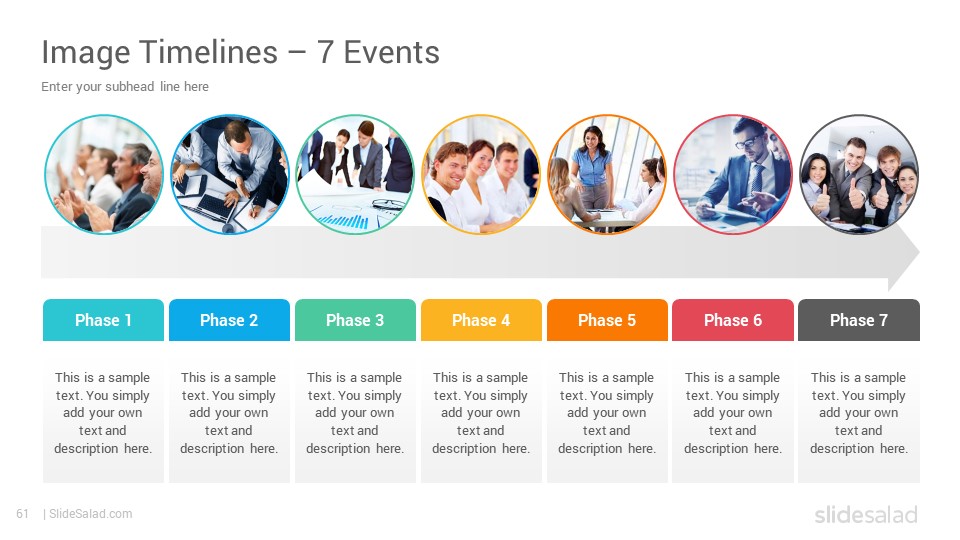 Image Timelines – 7 Events

Enter your subhead line here

Phase 1

This is a sample text. You simply add your own text and description here.

Phase 2

This is a sample text. You simply add your own text and description here.

Phase 3

This is a sample text. You simply add your own text and description here.

Phase 4

This is a sample text. You simply add your own text and description here.

Phase 5

This is a sample text. You simply add your own text and description here.

Phase 6

This is a sample text. You simply add your own text and description here.

Phase 7

This is a sample text. You simply add your own text and description here.

61 | SlideSalad.com

slidesalad